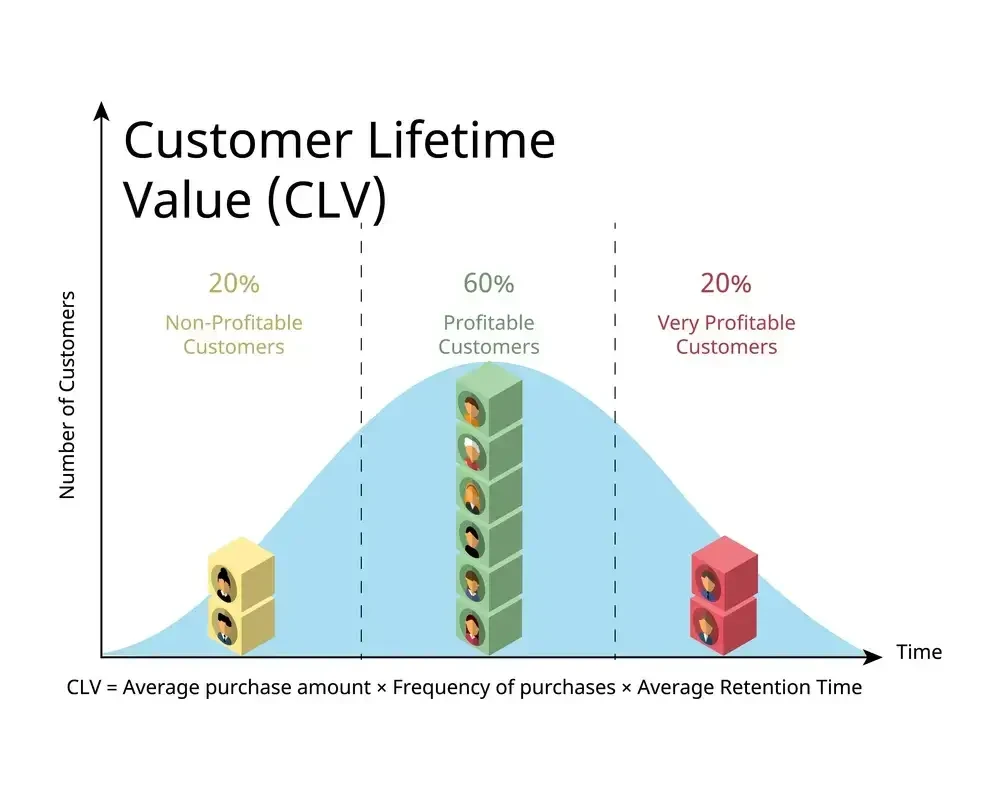 Customer Lifetime Value (CLV)

Number of Customers

20%
Non-Profitable Customers

60%
Profitable Customers

20%
Very Profitable Customers

Time

CLV = Average purchase amount × Frequency of purchases × Average Retention Time